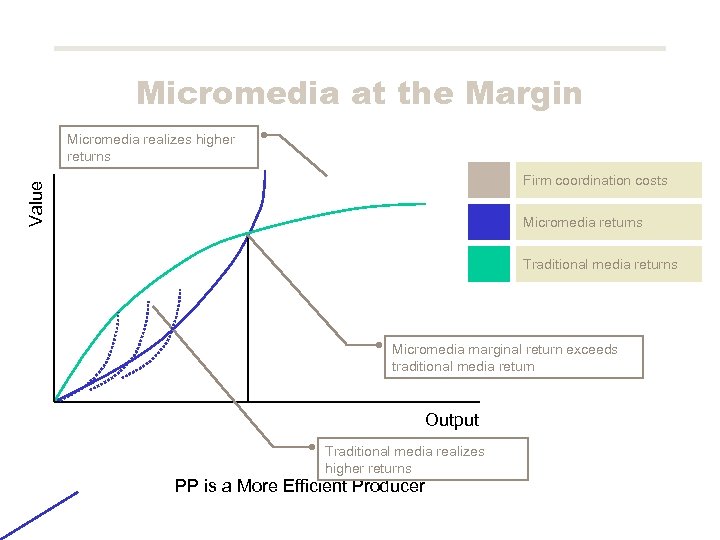 Micromedia at the Margin

Micromedia realizes higher returns

Value

Firm coordination costs

Micromedia returns

Traditional media returns

Micromedia marginal return exceeds traditional media return

Output

Traditional media realizes higher returns

PP is a More Efficient Producer